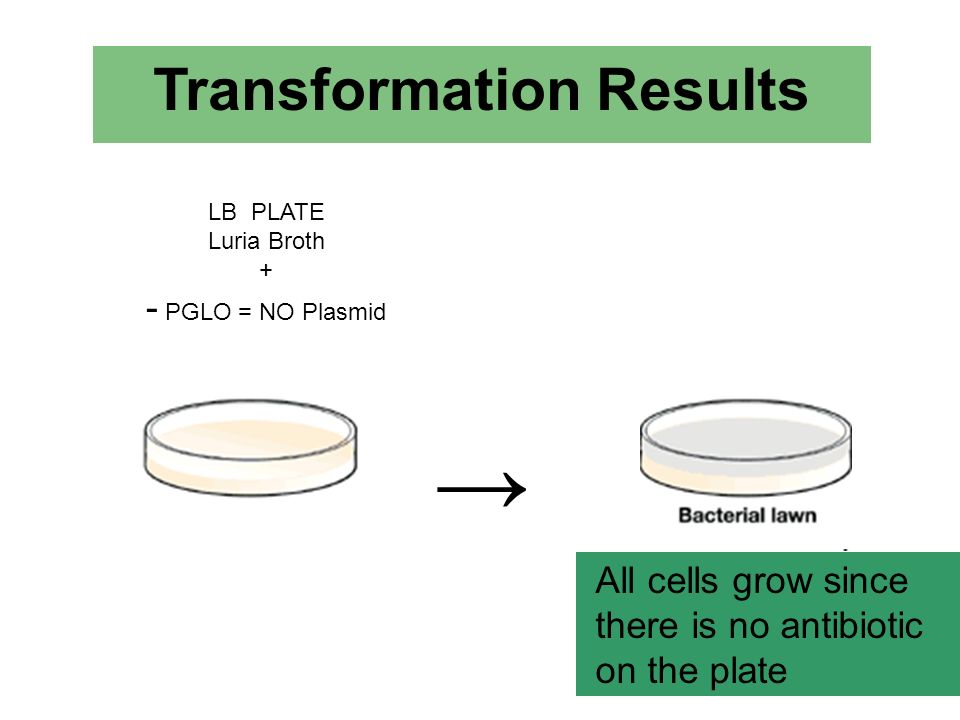 Transformation Results

LB PLATE
Luria Broth
+
- PGLO = NO Plasmid

→

Bacterial lawn

All cells grow since there is no antibiotic on the plate